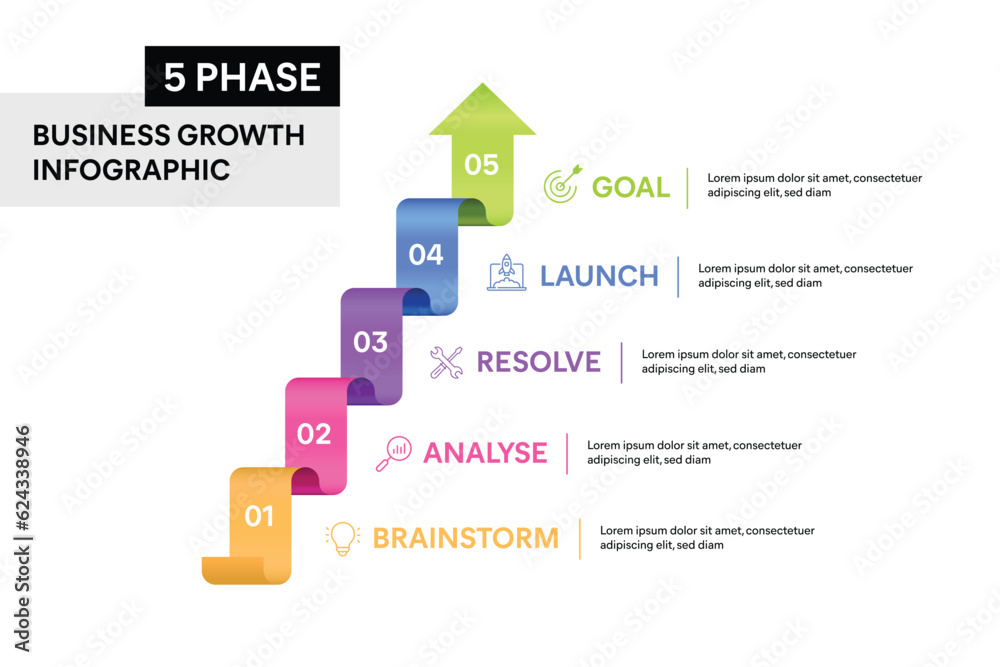 5 PHASE

BUSINESS GROWTH INFOGRAPHIC

05

GOAL

Lorem ipsum dolor sit amet, consectetuer adipiscing elit, sed diam

04

LAUNCH

Lorem ipsum dolor sit amet, consectetuer adipiscing elit, sed diam

03

RESOLVE

Lorem ipsum dolor sit amet, consectetuer adipiscing elit, sed diam

02

ANALYSE

Lorem ipsum dolor sit amet, consectetuer adipiscing elit, sed diam

01

BRAINSTORM

Lorem ipsum dolor sit amet, consectetuer adipiscing elit, sed diam

Adobe Stock | #624338946